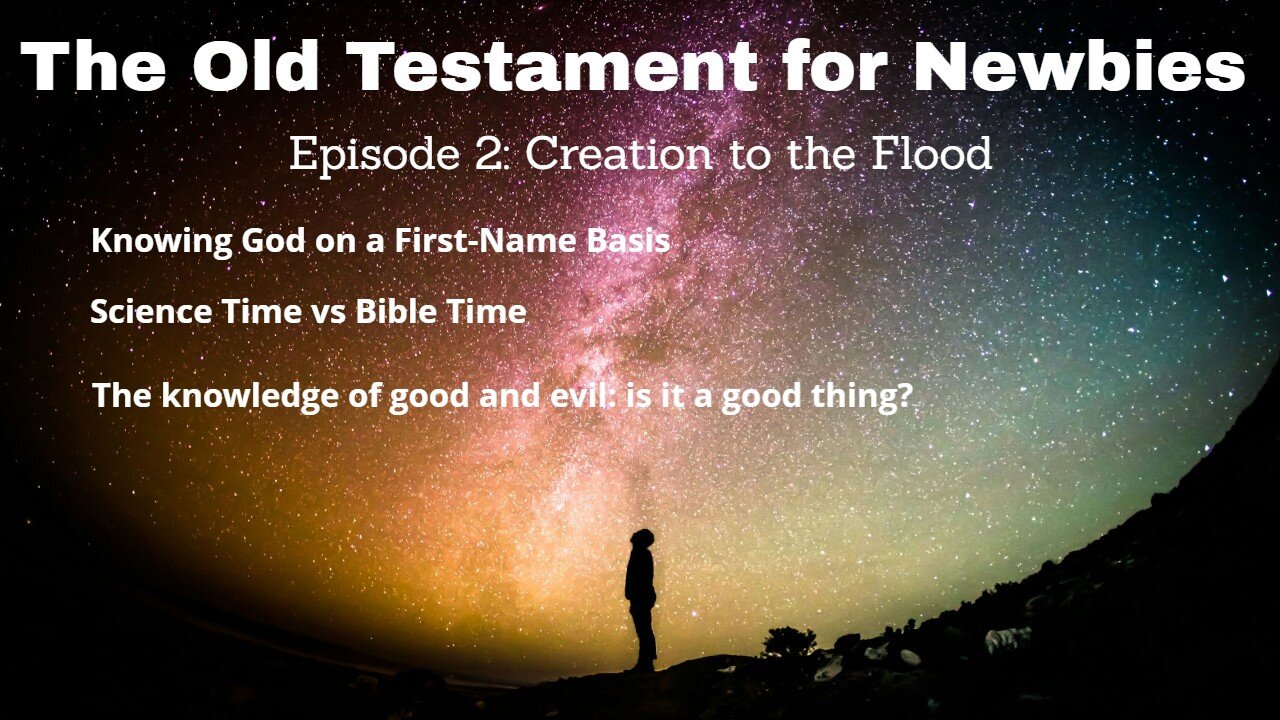 The Old Testament for Newbies

Episode 2: Creation to the Flood

Knowing God on a First-Name Basis

Science Time vs Bible Time

The knowledge of good and evil: is it a good thing?